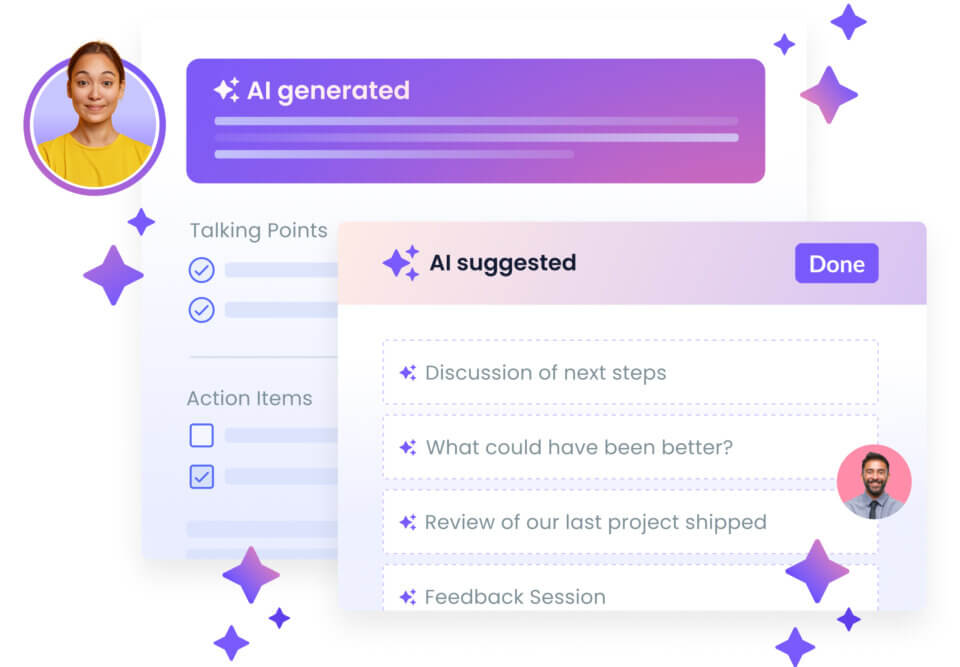 AI generated

Talking Points

Action Items

AI suggested

Done

Discussion of next steps

What could have been better?

Review of our last project shipped

Feedback Session